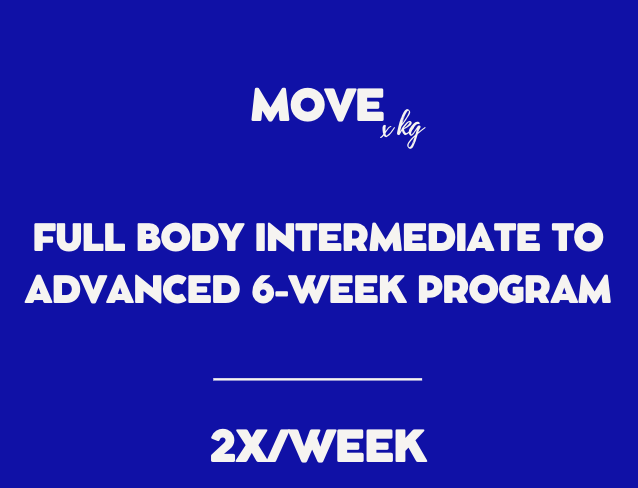 MOVE x kg

FULL BODY INTERMEDIATE TO ADVANCED 6-WEEK PROGRAM

2X/WEEK